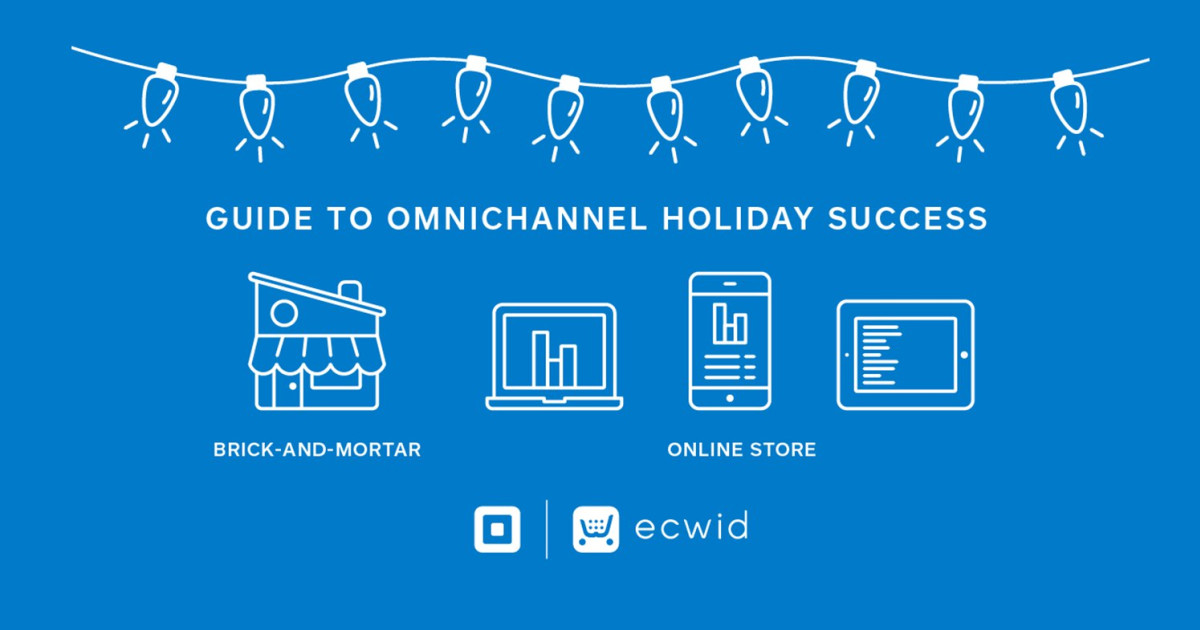 GUIDE TO OMNICHANNEL HOLIDAY SUCCESS

BRICK-AND-MORTAR

ONLINE STORE

ecwid